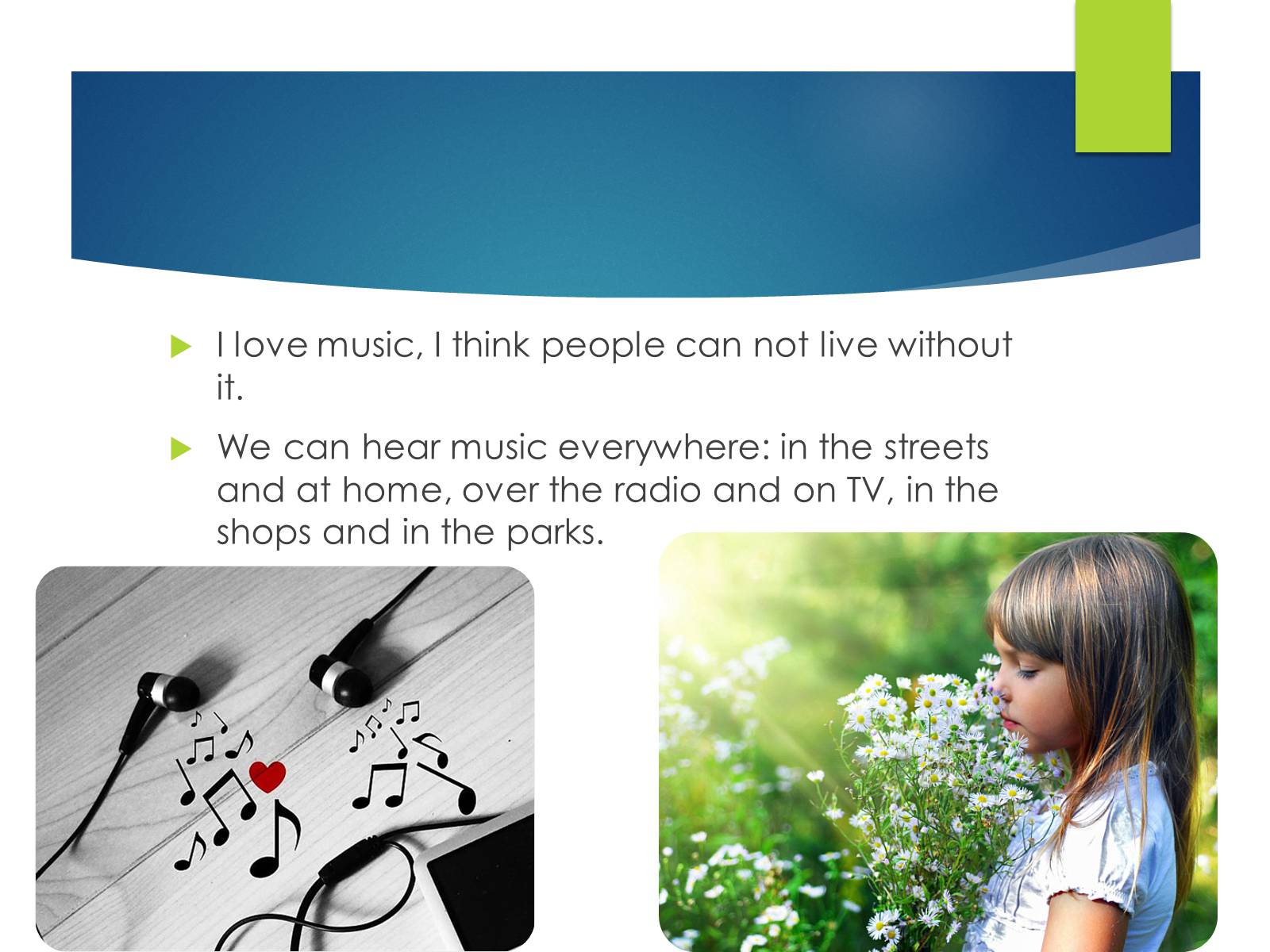 I love music, I think people can not live without it.

We can hear music everywhere: in the streets and at home, over the radio and on TV, in the shops and in the parks.